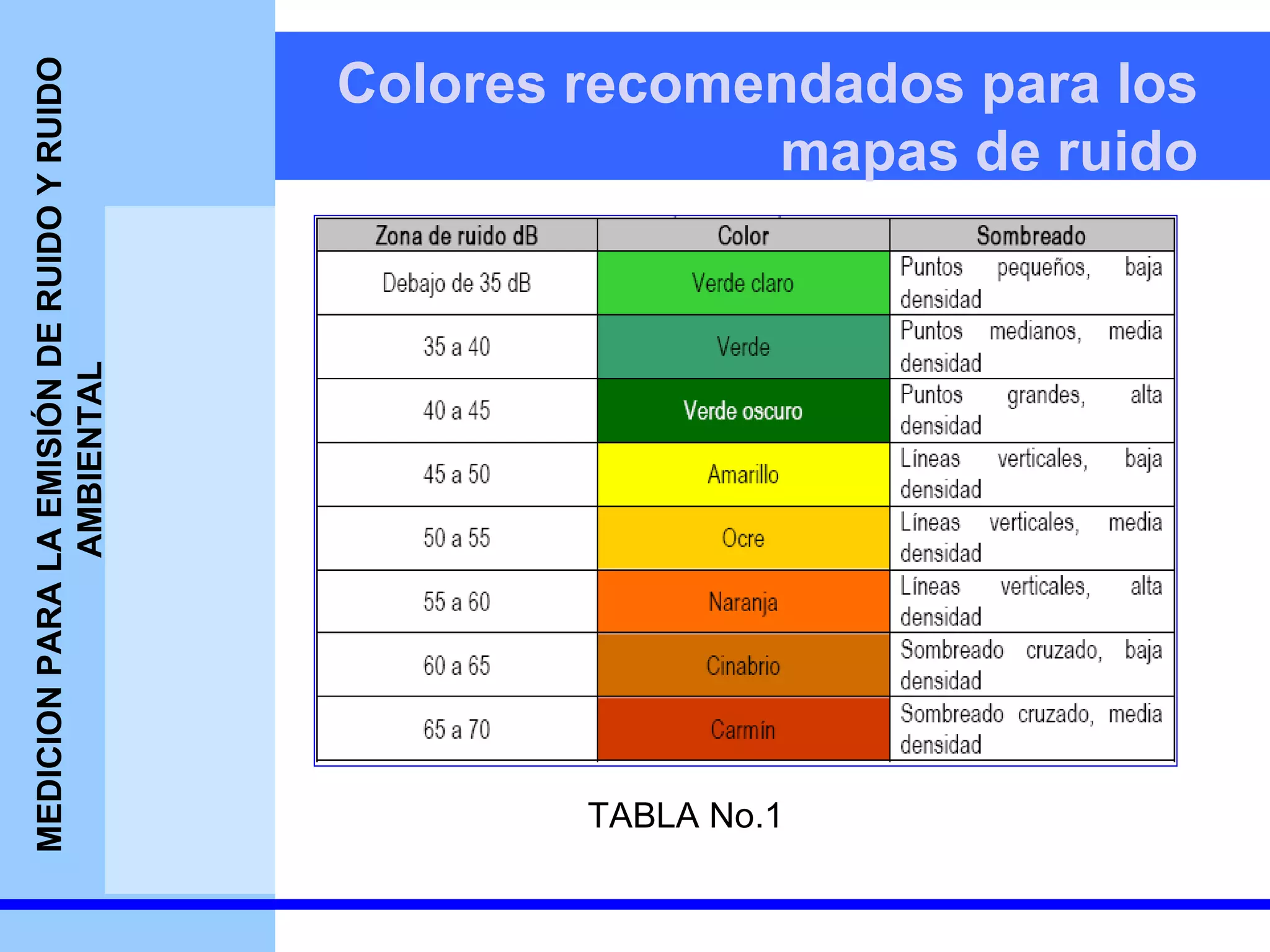 MEDICION PARA LA EMISIÓN DE RUIDO Y RUIDO AMBIENTAL

Colores recomendados para los mapas de ruido

| Zona de ruido dB | Color | Sombreado |
|---|---|---|
| Debajo de 35 dB | Verde claro | Puntos pequeños, baja densidad |
| 35 a 40 | Verde | Puntos medianos, media densidad |
| 40 a 45 | Verde oscuro | Puntos grandes, alta densidad |
| 45 a 50 | Amarillo | Líneas verticales, baja densidad |
| 50 a 55 | Ocre | Líneas verticales, media densidad |
| 55 a 60 | Naranja | Líneas verticales, alta densidad |
| 60 a 65 | Cinabrio | Sombreado cruzado, baja densidad |
| 65 a 70 | Carmín | Sombreado cruzado, media densidad |

TABLA No.1